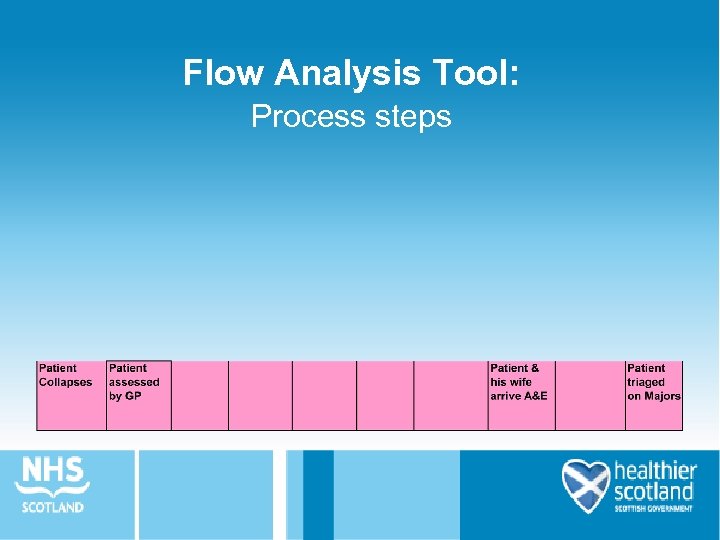 Flow Analysis Tool:
Process steps

| Patient Collapses | Patient assessed by GP | | | | | | Patient & his wife arrive A&E | | Patient triaged on Majors |
|---|---|---|---|---|---|---|---|---|---|

NHS
SCOTLAND

healthier scotland
SCOTTISH GOVERNMENT